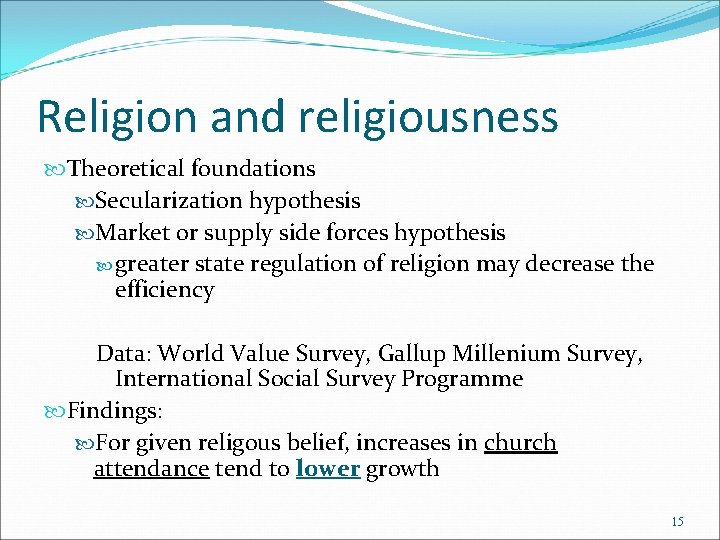 Religion and religiousness

Theoretical foundations

Secularization hypothesis

Market or supply side forces hypothesis

greater state regulation of religion may decrease the efficiency

Data: World Value Survey, Gallup Millenium Survey, International Social Survey Programme

Findings:

For given religous belief, increases in church attendance tend to lower growth

15